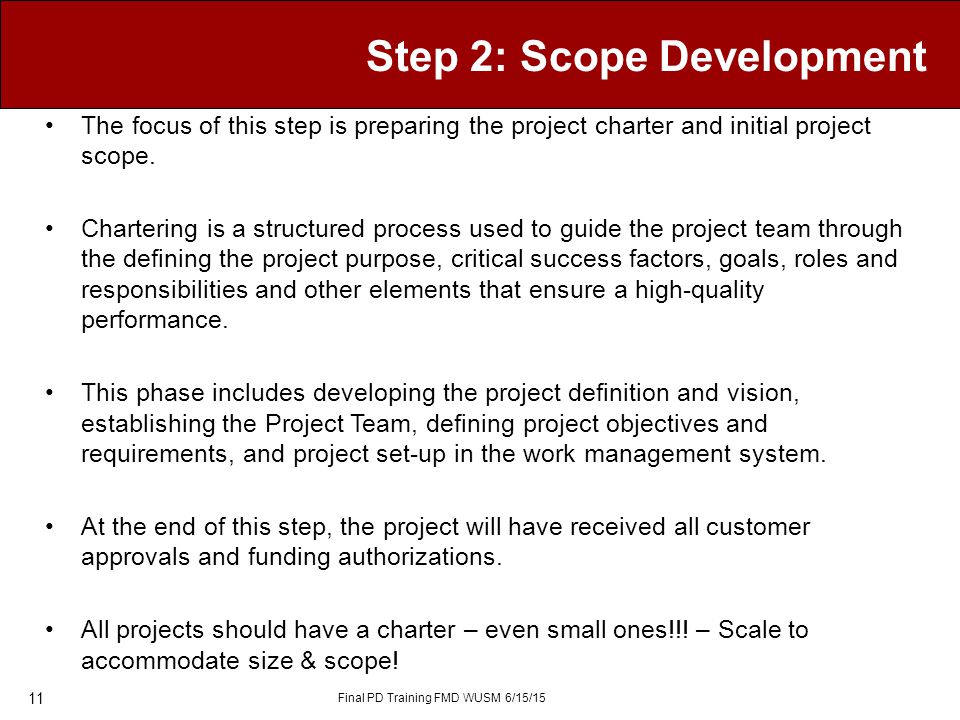 Step 2: Scope Development

• The focus of this step is preparing the project charter and initial project scope.

• Chartering is a structured process used to guide the project team through the defining the project purpose, critical success factors, goals, roles and responsibilities and other elements that ensure a high-quality performance.

• This phase includes developing the project definition and vision, establishing the Project Team, defining project objectives and requirements, and project set-up in the work management system.

• At the end of this step, the project will have received all customer approvals and funding authorizations.

• All projects should have a charter – even small ones!!! – Scale to accommodate size & scope!

11

Final PD Training FMD WUSM 6/15/15